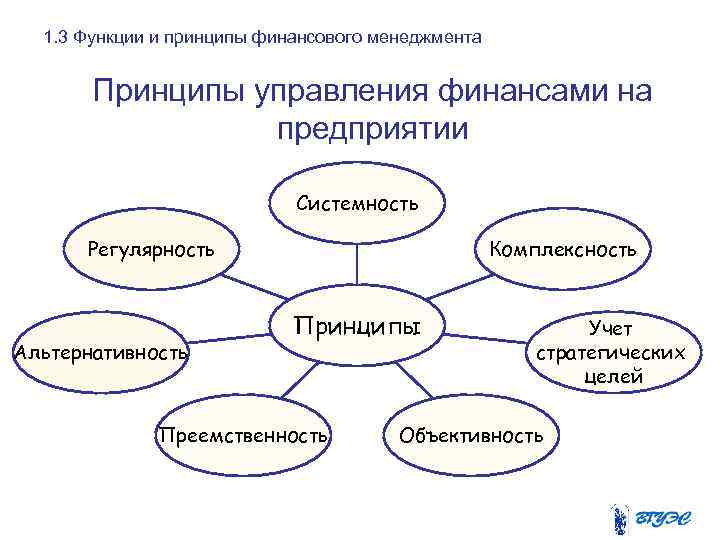 1.3 Функции и принципы финансового менеджмента

Принципы управления финансами на предприятии

Системность

Регулярность

Комплексность

Принципы

Альтернативность

Учет стратегических целей

Преемственность

Объективность

ВГУЭС